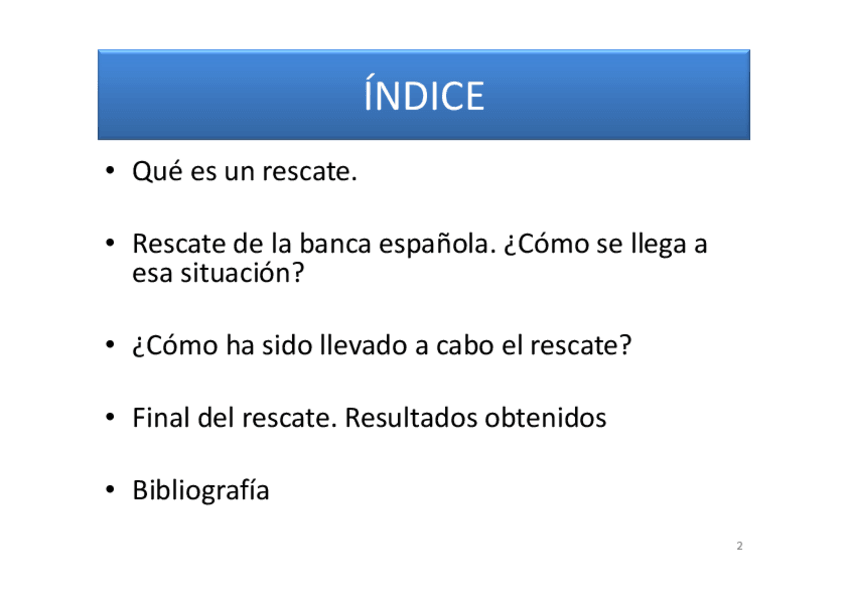 ÍNDICE

• Qué es un rescate.

• Rescate de la banca española. ¿Cómo se llega a esa situación?

• ¿Cómo ha sido llevado a cabo el rescate?

• Final del rescate. Resultados obtenidos

• Bibliografía

2